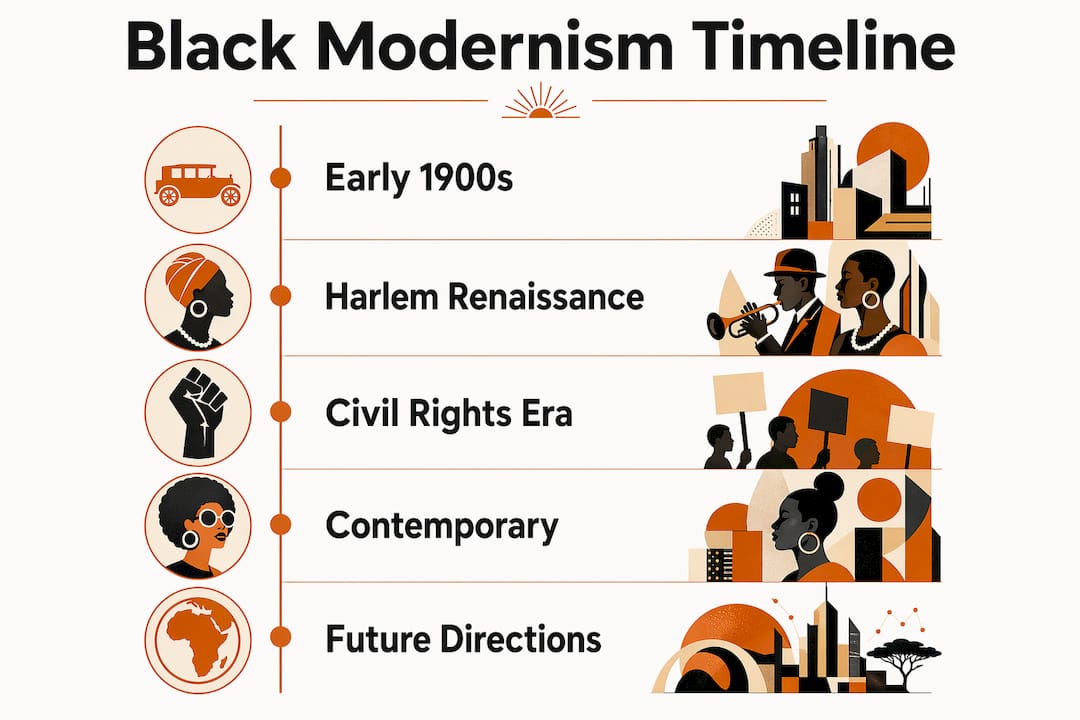 Black Modernism Timeline

Early 1900s

Harlem Renaissance

Civil Rights Era

Contemporary

Future Directions